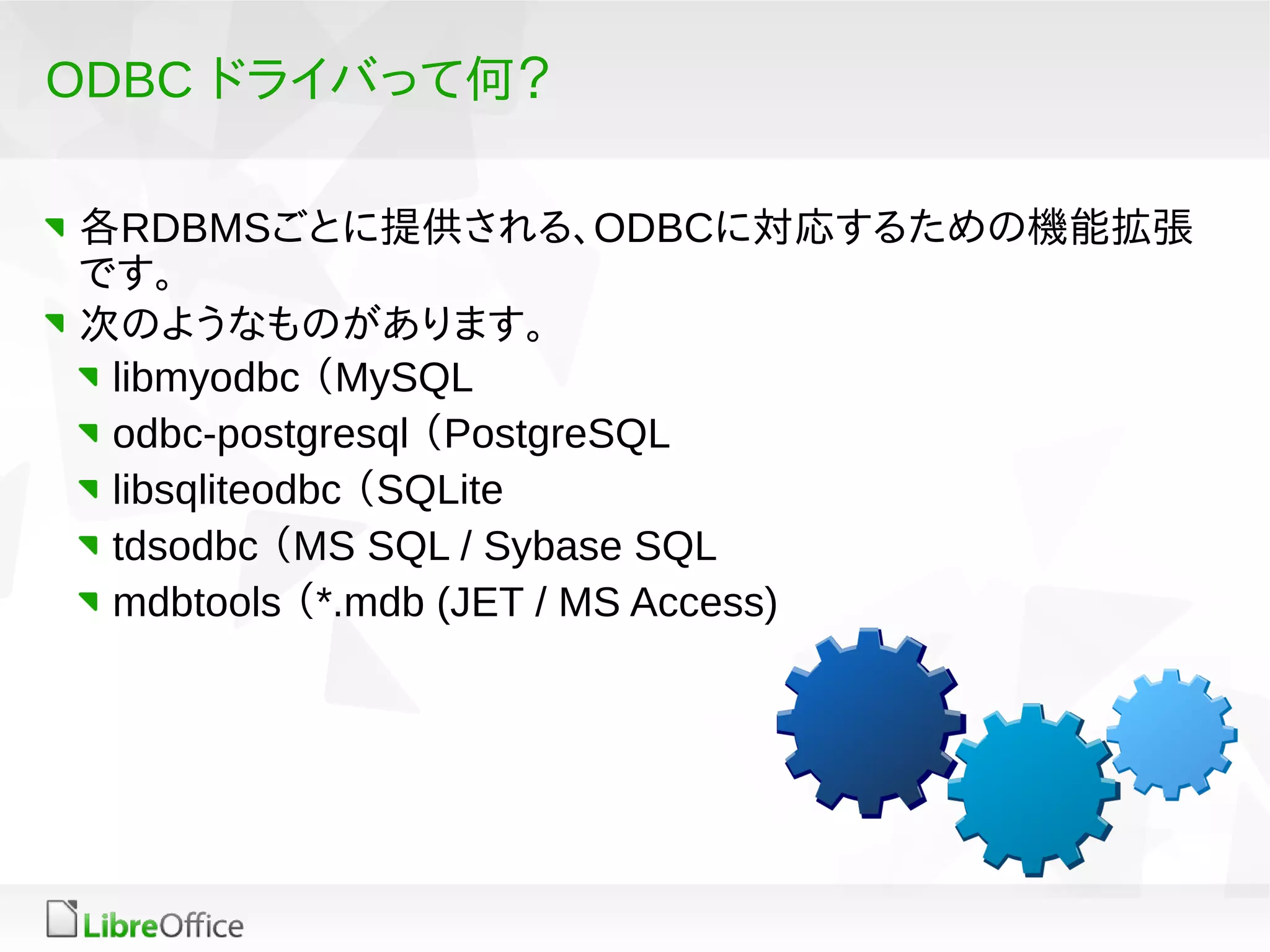 ODBC ドライバって何？

各RDBMSごとに提供される、ODBCに対応するための機能拡張です。

次のようなものがあります。

libmyodbc（MySQL

odbc-postgresql（PostgreSQL

libsqliteodbc（SQLite

tdsodbc（MS SQL / Sybase SQL

mdbtools（*.mdb (JET / MS Access)

LibreOffice